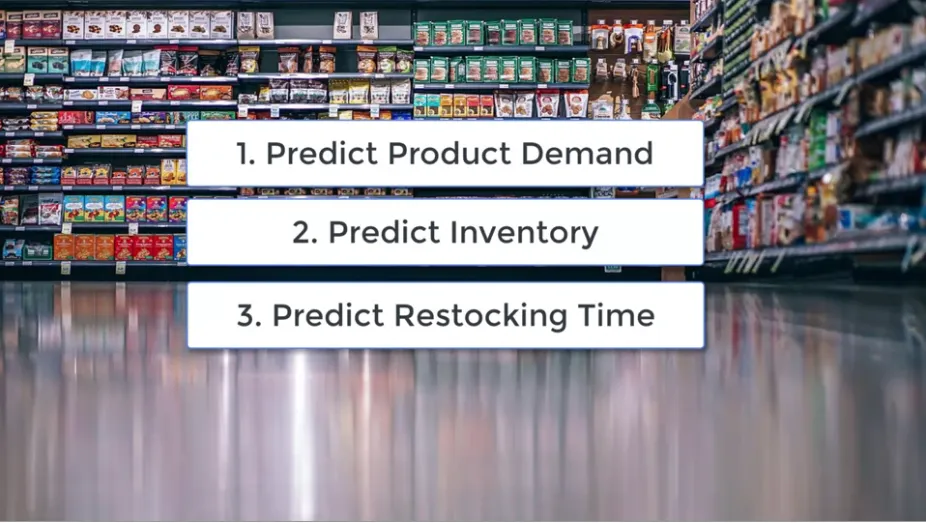 1. Predict Product Demand

2. Predict Inventory

3. Predict Restocking Time